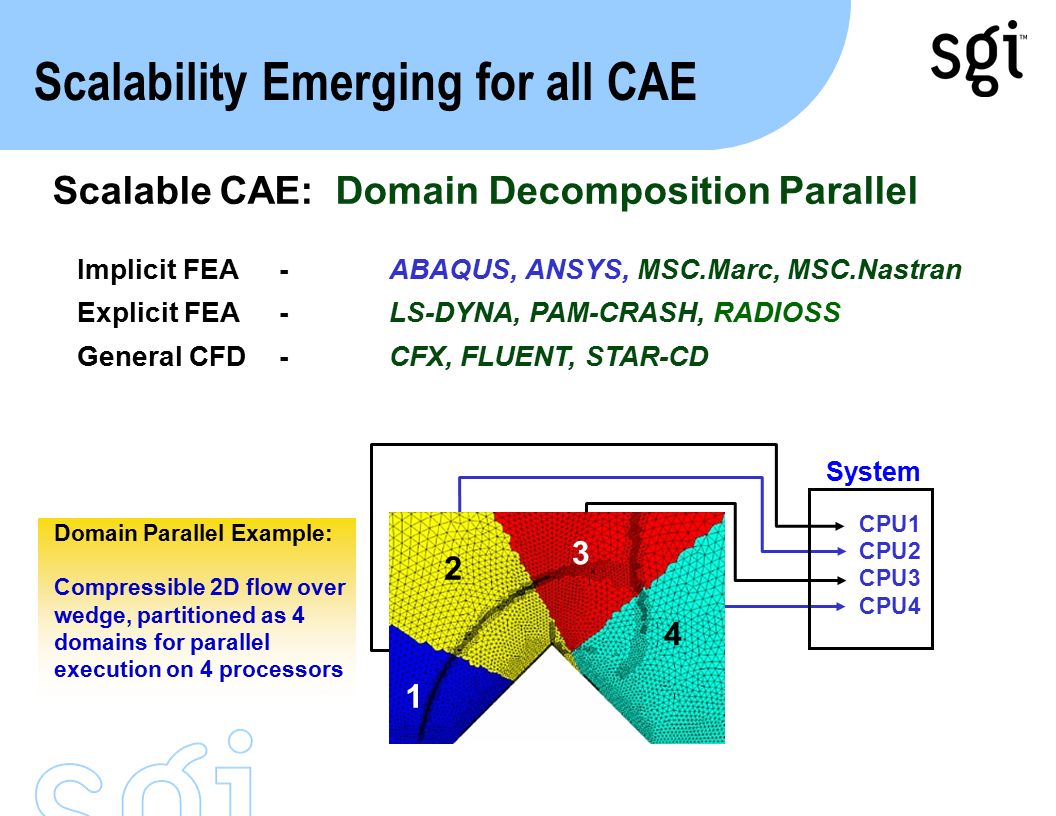 Scalability Emerging for all CAE

sgi™

Scalable CAE: Domain Decomposition Parallel

Implicit FEA - ABAQUS, ANSYS, MSC.Marc, MSC.Nastran

Explicit FEA - LS-DYNA, PAM-CRASH, RADIOSS

General CFD - CFX, FLUENT, STAR-CD

Domain Parallel Example:

Compressible 2D flow over wedge, partitioned as 4 domains for parallel execution on 4 processors

2

3

4

1

System

CPU1
CPU2
CPU3
CPU4

sgi